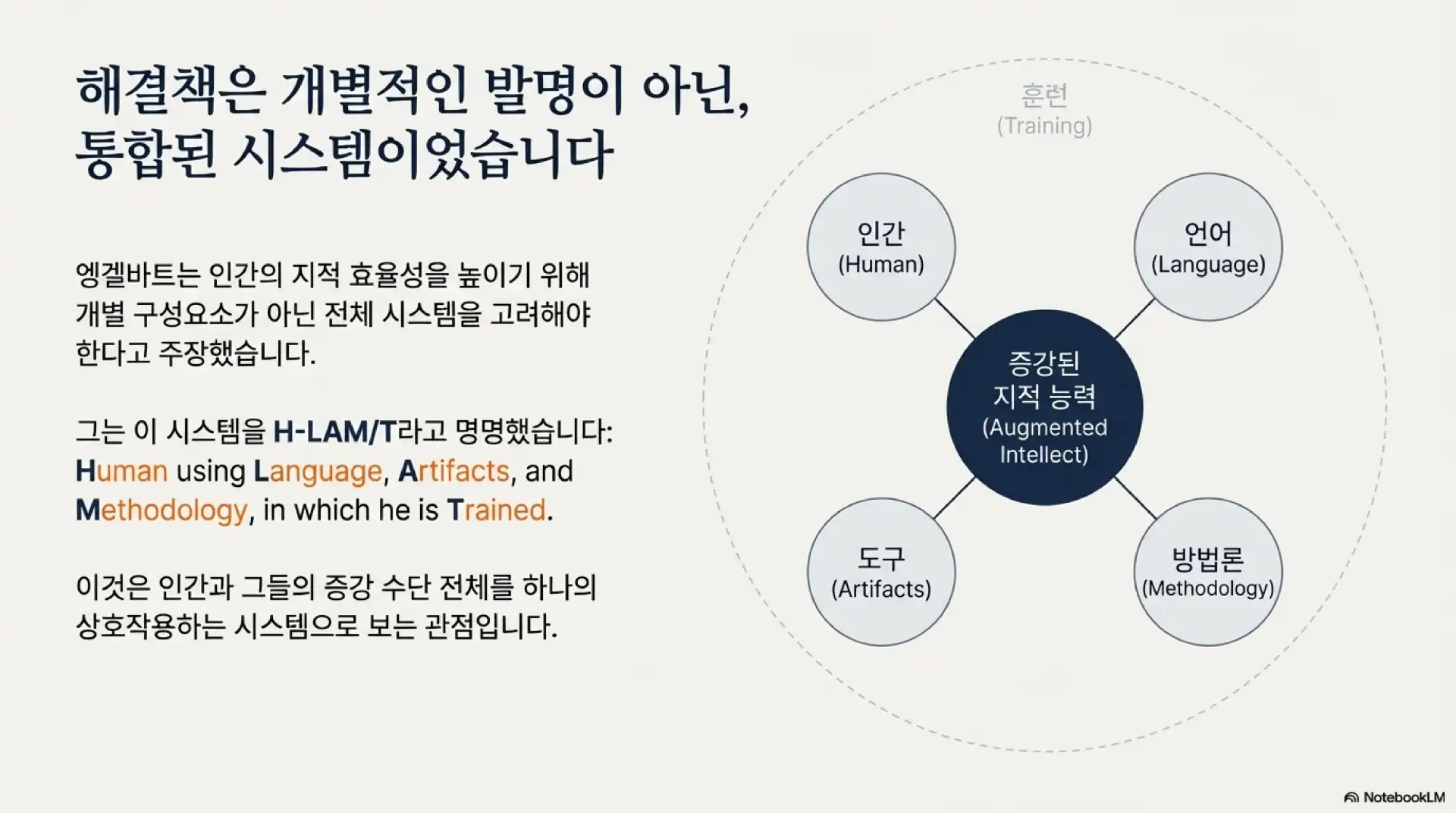 해결책은 개별적인 발명이 아닌, 통합된 시스템이었습니다

엥겔바트는 인간의 지적 효율성을 높이기 위해 개별 구성요소가 아닌 전체 시스템을 고려해야 한다고 주장했습니다.

그는 이 시스템을 H-LAM/T라고 명명했습니다: Human using Language, Artifacts, and Methodology, in which he is Trained.

이것은 인간과 그들의 증강 수단 전체를 하나의 상호작용하는 시스템으로 보는 관점입니다.

훈련
(Training)

인간
(Human)

언어
(Language)

증강된
지적 능력
(Augmented
Intellect)

도구
(Artifacts)

방법론
(Methodology)

NotebookLM